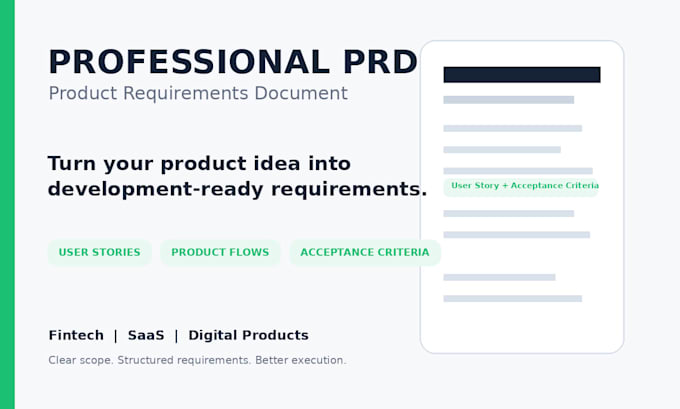 PROFESSIONAL PRD
Product Requirements Document

Turn your product idea into development-ready requirements.

USER STORIES

PRODUCT FLOWS

ACCEPTANCE CRITERIA

Fintech | SaaS | Digital Products

Clear scope. Structured requirements. Better execution.

User Story + Acceptance Criteria